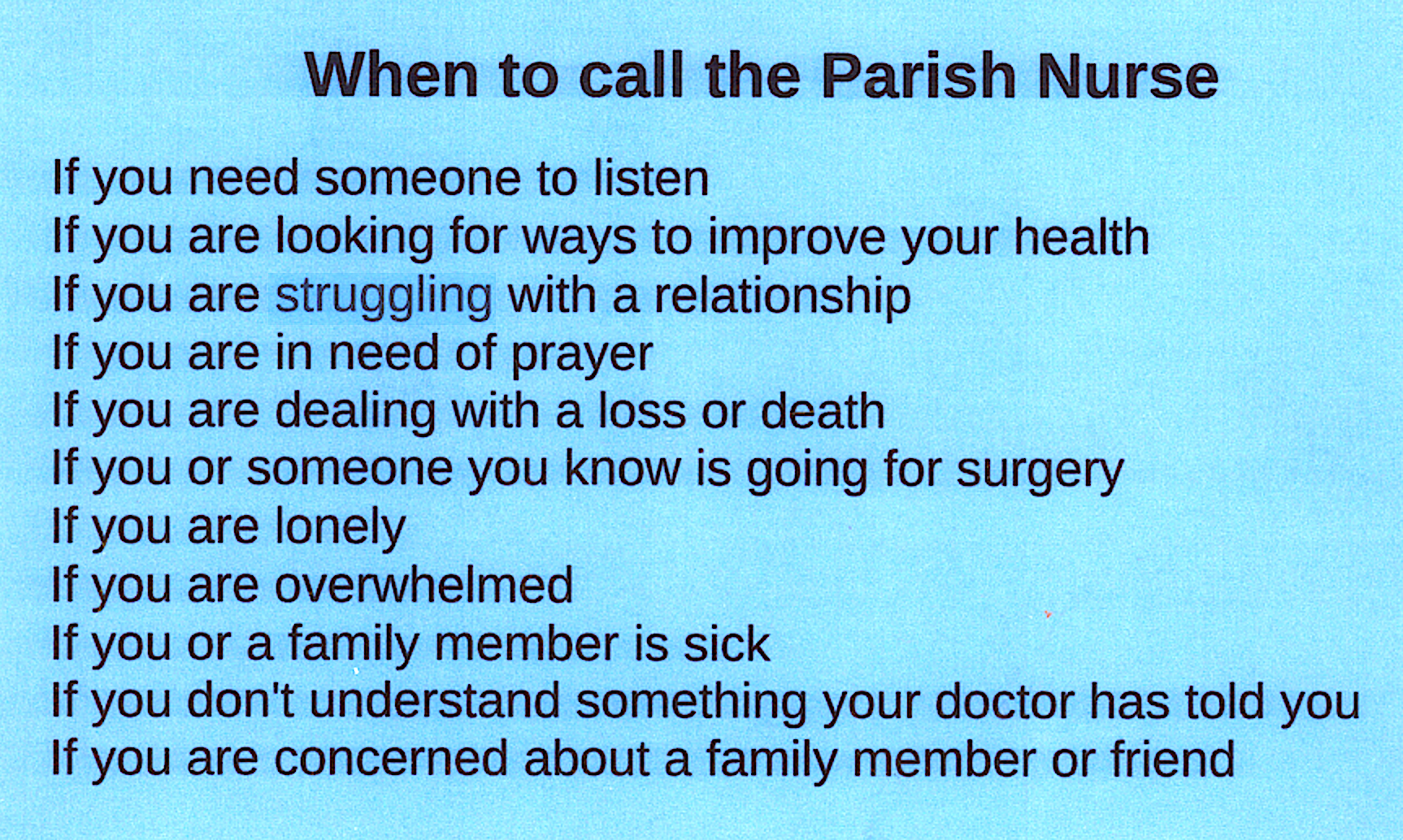 When to call the Parish Nurse

If you need someone to listen
If you are looking for ways to improve your health
If you are struggling with a relationship
If you are in need of prayer
If you are dealing with a loss or death
If you or someone you know is going for surgery
If you are lonely
If you are overwhelmed
If you or a family member is sick
If you don't understand something your doctor has told you
If you are concerned about a family member or friend